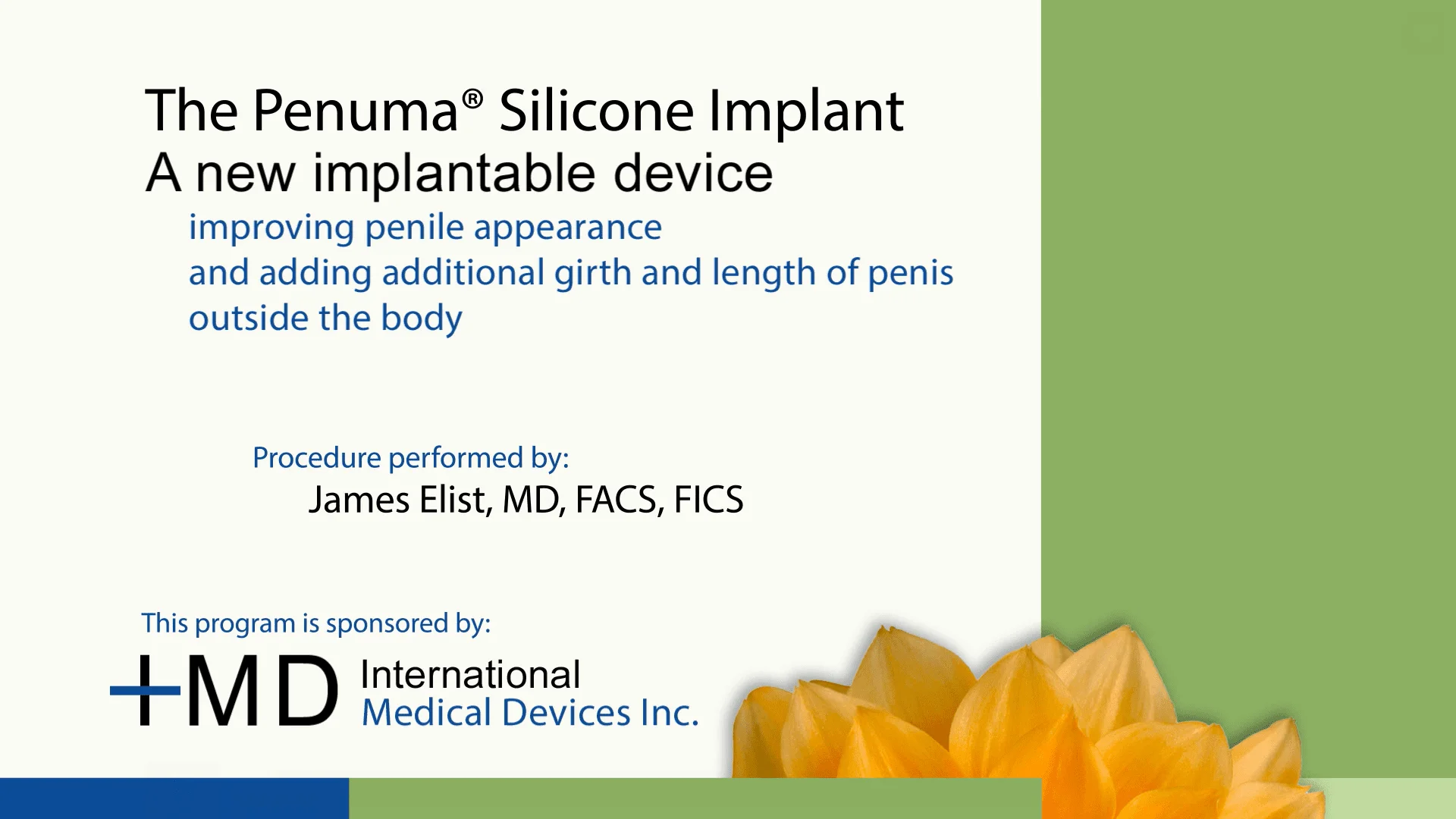 The Penuma® Silicone Implant
A new implantable device
improving penile appearance
and adding additional girth and length of penis
outside the body

Procedure performed by:
James Elist, MD, FACS, FICS

This program is sponsored by:
IMD International Medical Devices Inc.